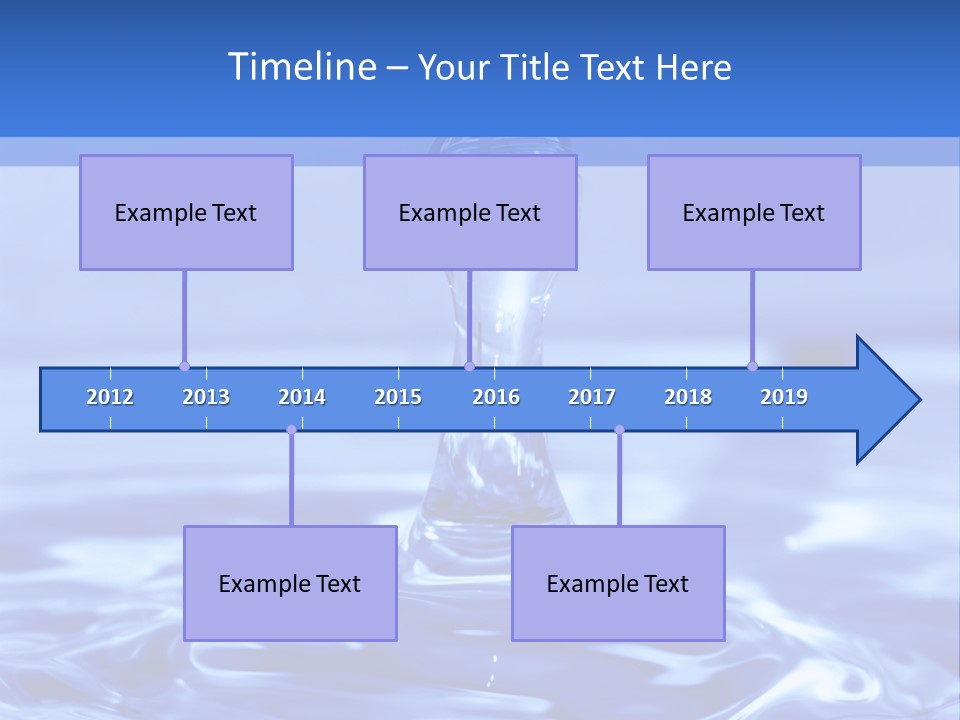 Timeline – Your Title Text Here

Example Text

Example Text

Example Text

2012 2013 2014 2015 2016 2017 2018 2019

Example Text

Example Text